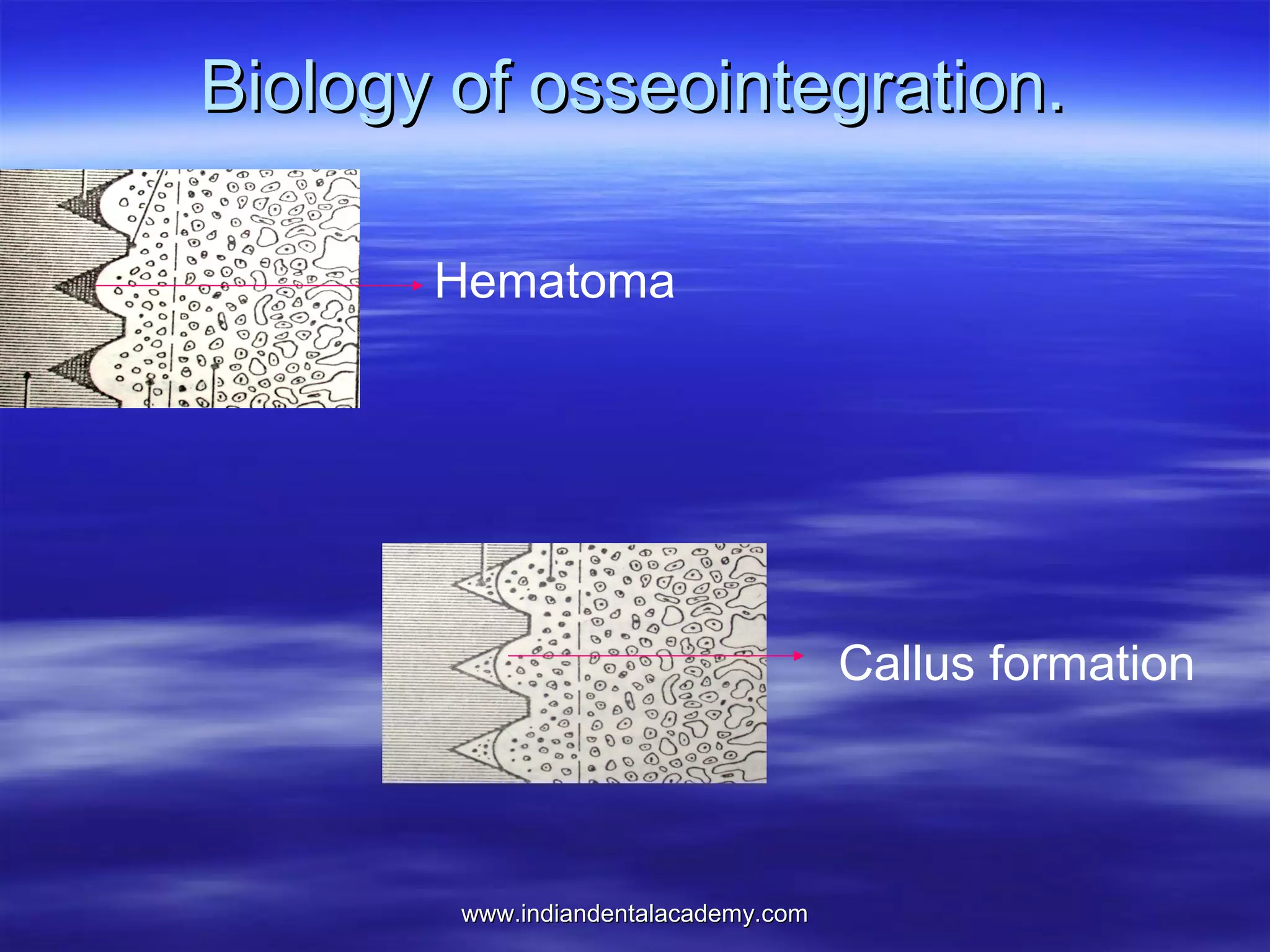 Biology of osseointegration.

Hematoma

Callus formation

www.indiandentalacademy.com